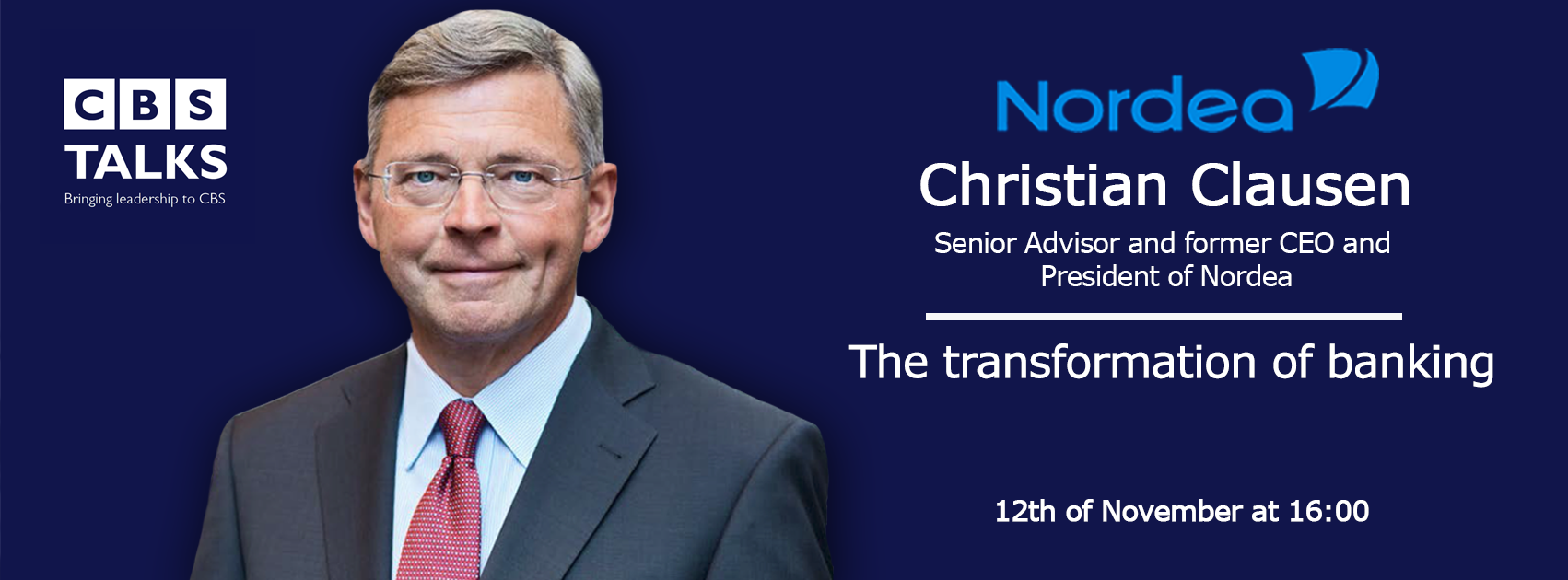 CBS
TALKS
Bringing leadership to CBS

Nordea

Christian Clausen

Senior Advisor and former CEO and President of Nordea

The transformation of banking

12th of November at 16:00